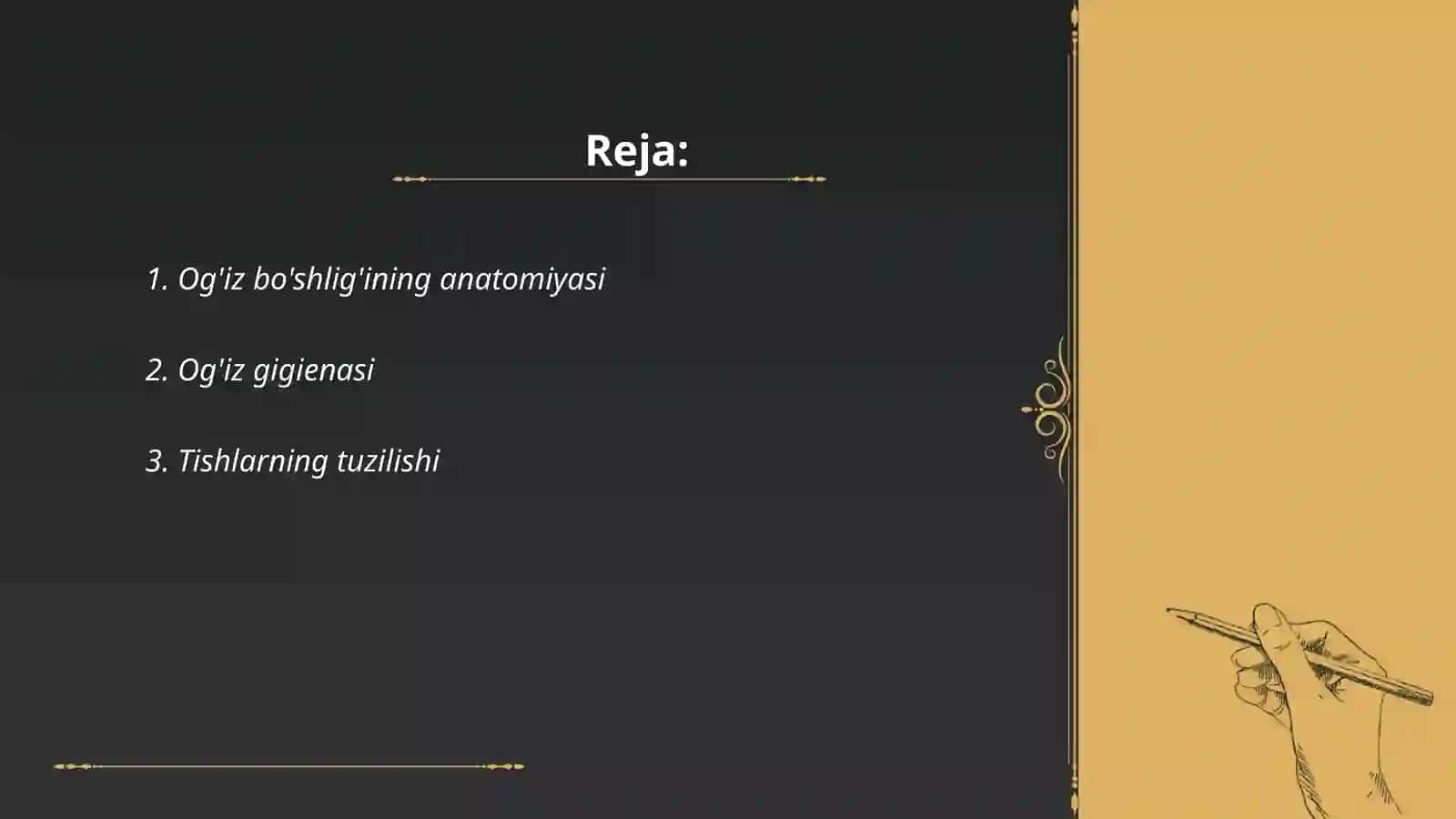 Reja:

1. Og'iz bo'shlig'ining anatomiyasi

2. Og'iz gigienasi

3. Tishlarning tuzilishi